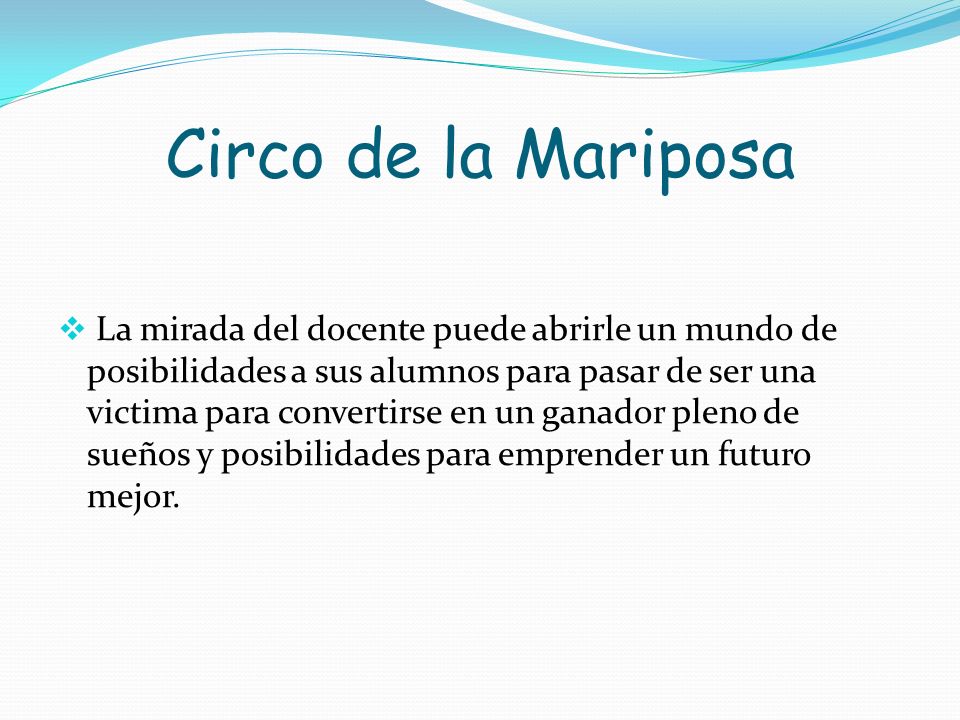 Circo de la Mariposa

❖ La mirada del docente puede abrirle un mundo de posibilidades a sus alumnos para pasar de ser una victima para convertirse en un ganador pleno de sueños y posibilidades para emprender un futuro mejor.